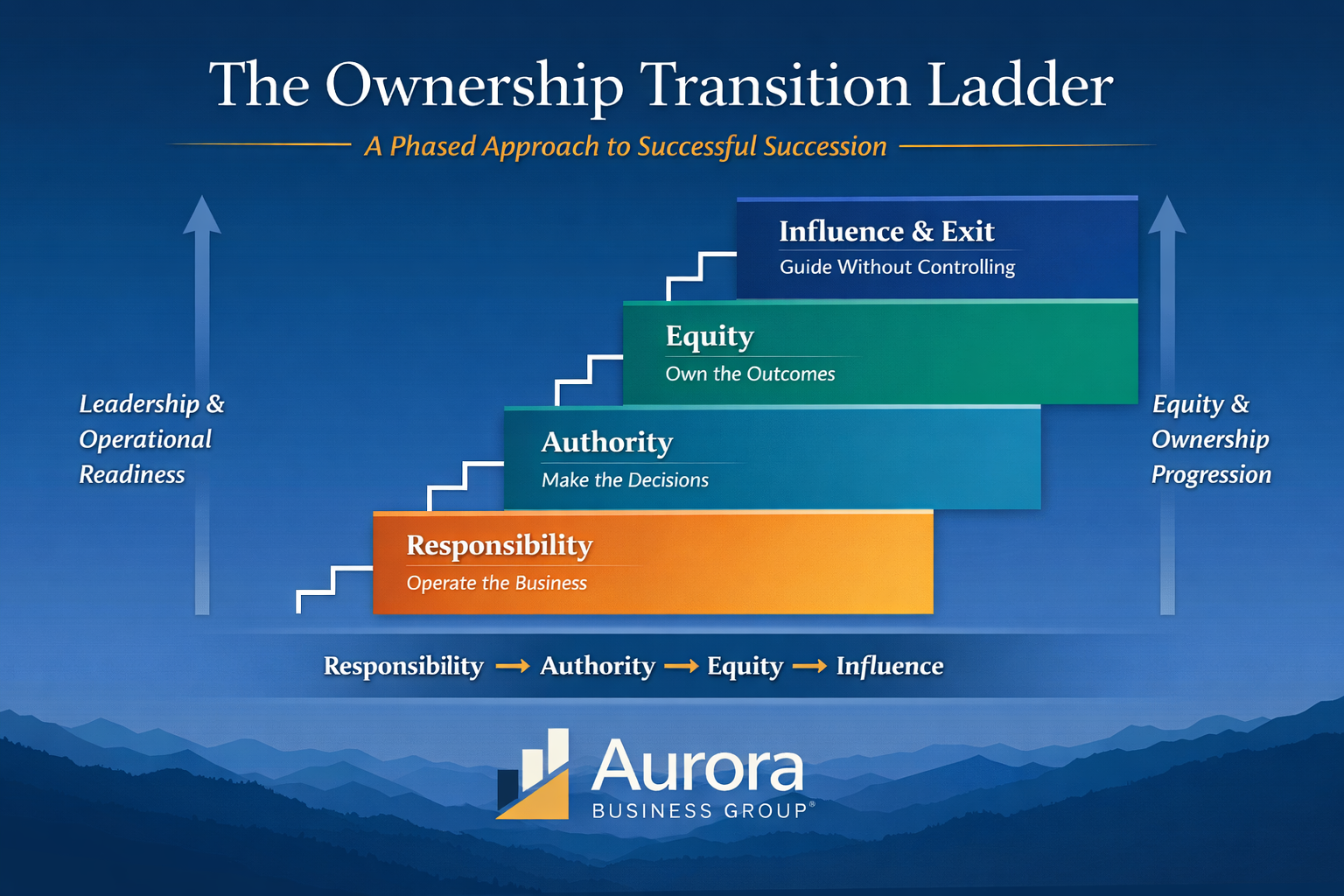 The Ownership Transition Ladder

A Phased Approach to Successful Succession

Leadership & Operational Readiness

Influence & Exit
Guide Without Controlling

Equity
Own the Outcomes

Authority
Make the Decisions

Responsibility
Operate the Business

Equity & Ownership Progression

Responsibility → Authority → Equity → Influence

Aurora
BUSINESS GROUP®